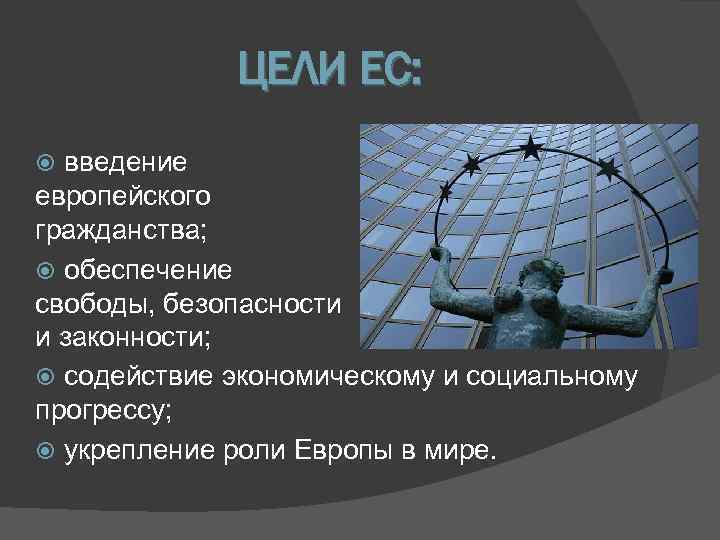 ЦЕЛИ ЕС:

введение европейского гражданства;

обеспечение свободы, безопасности и законности;

содействие экономическому и социальному прогрессу;

укрепление роли Европы в мире.